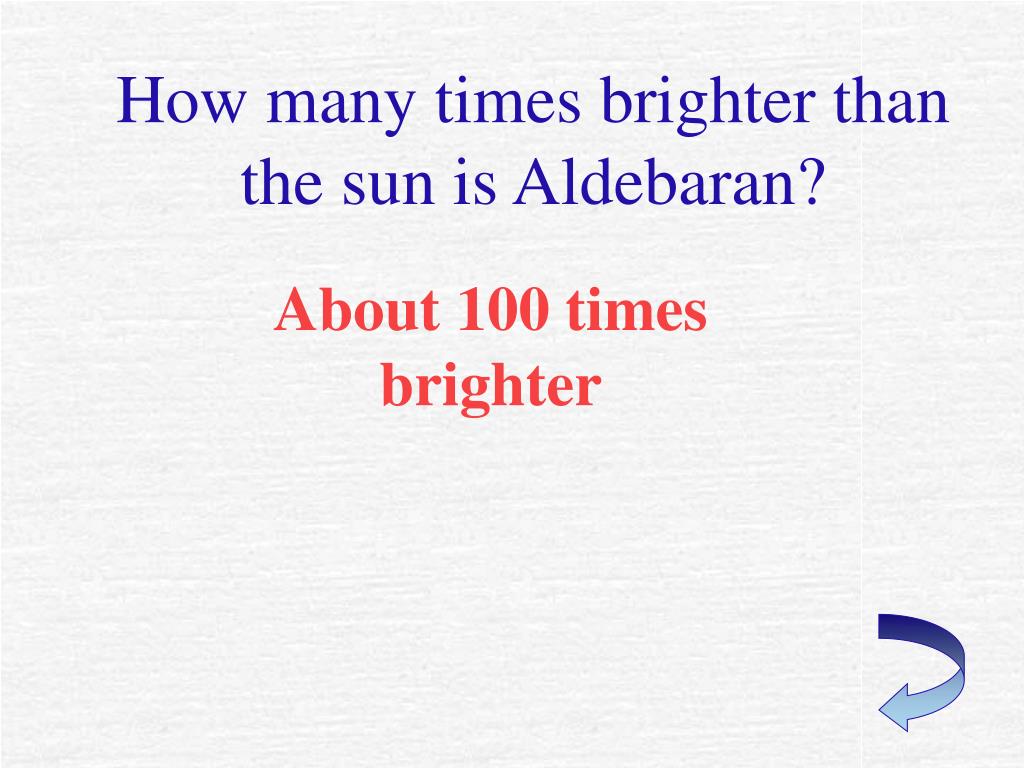 How many times brighter than the sun is Aldebaran?

About 100 times brighter